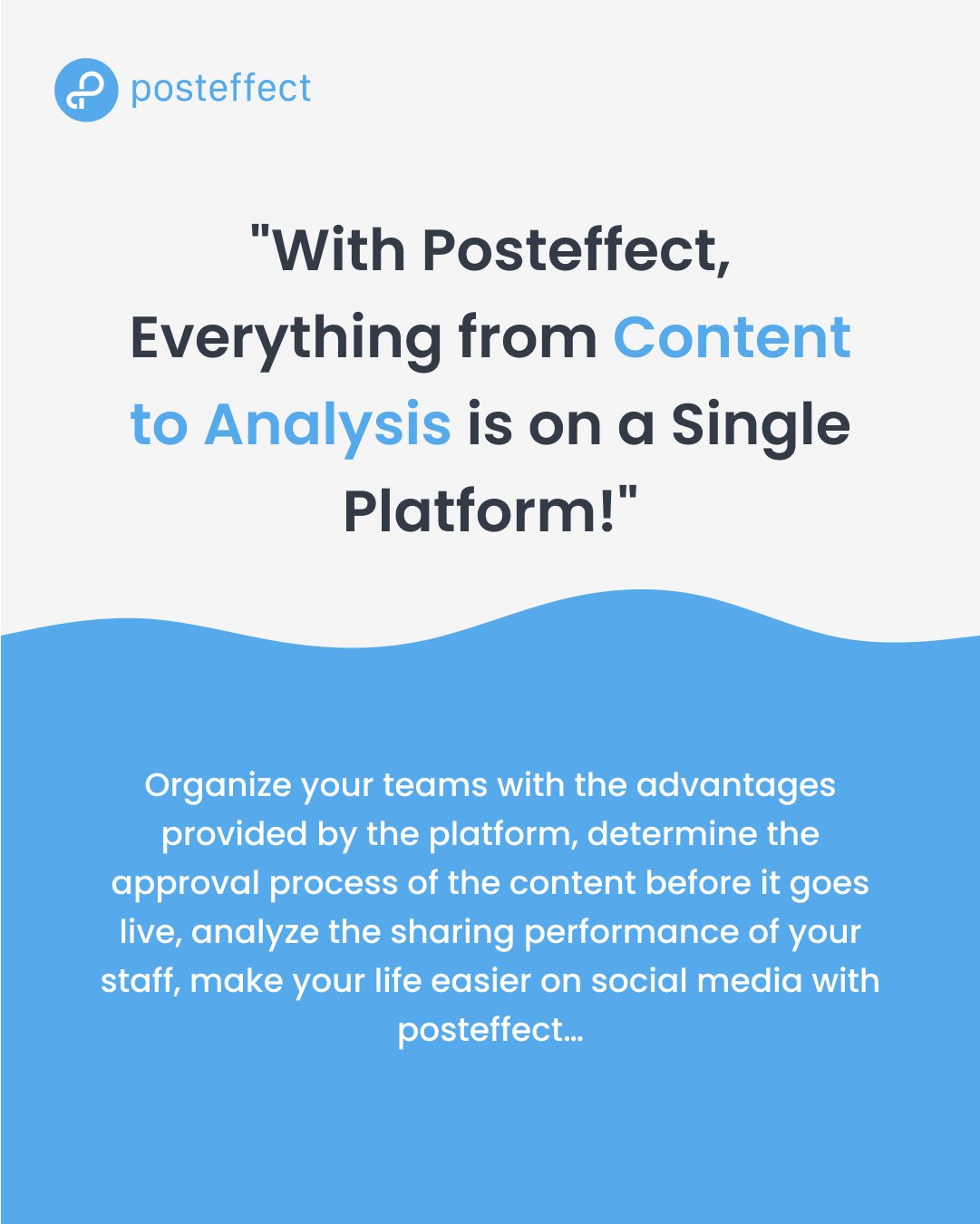 posteffect

"With Posteffect, Everything from Content to Analysis is on a Single Platform!"

Organize your teams with the advantages provided by the platform, determine the approval process of the content before it goes live, analyze the sharing performance of your staff, make your life easier on social media with posteffect...